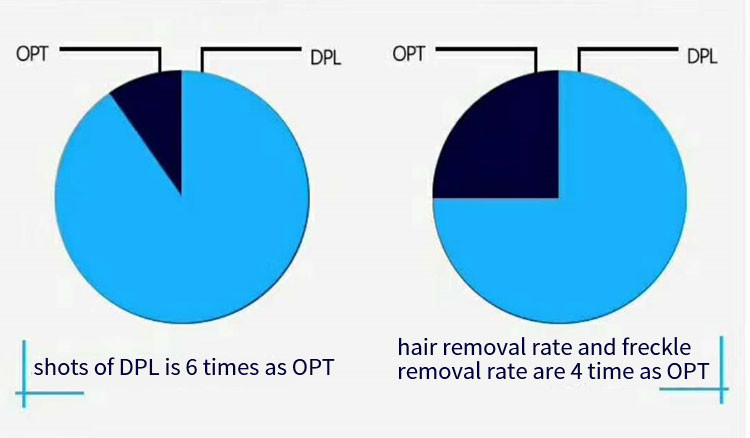 OPT

DPL

shots of DPL is 6 times as OPT

OPT

DPL

hair removal rate and freckle removal rate are 4 time as OPT